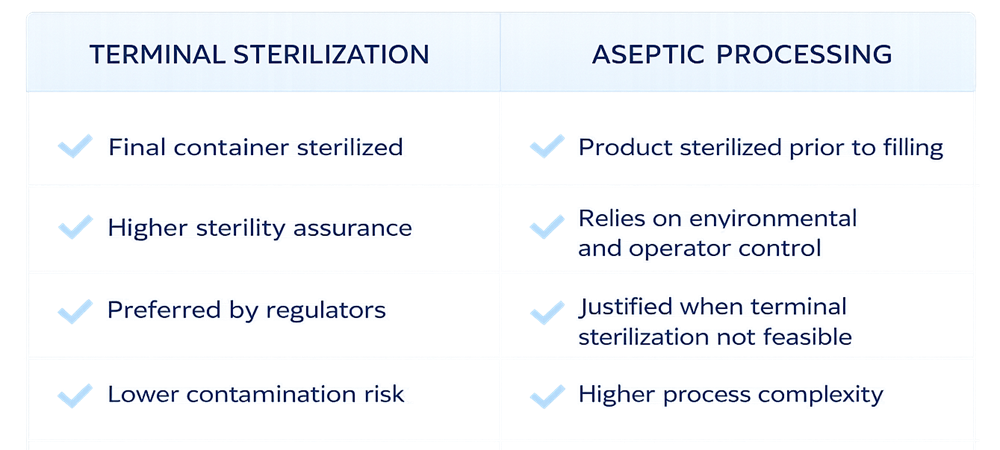 | TERMINAL STERILIZATION | ASEPTIC PROCESSING |
|---|---|
| Final container sterilized | Product sterilized prior to filling |
| Higher sterility assurance | Relies on environmental and operator control |
| Preferred by regulators | Justified when terminal sterilization not feasible |
| Lower contamination risk | Higher process complexity |